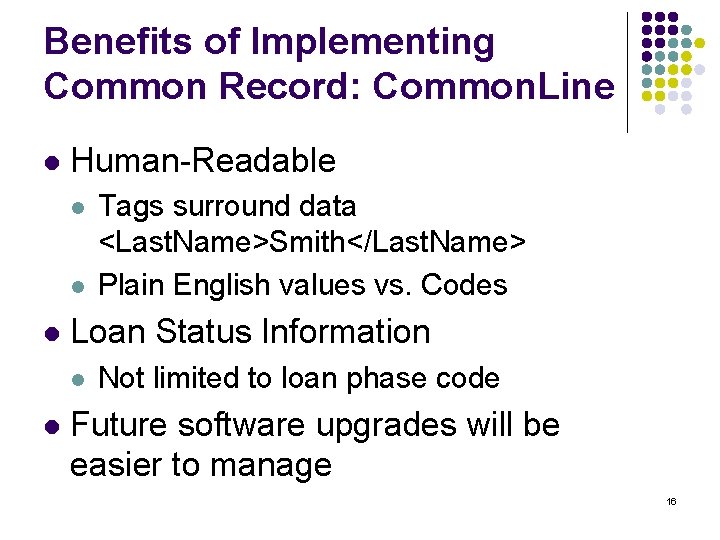 Benefits of Implementing Common Record: CommonLine

- Human-Readable
  - Tags surround data <LastName>Smith</LastName>
  - Plain English values vs. Codes
- Loan Status Information
  - Not limited to loan phase code
- Future software upgrades will be easier to manage

16